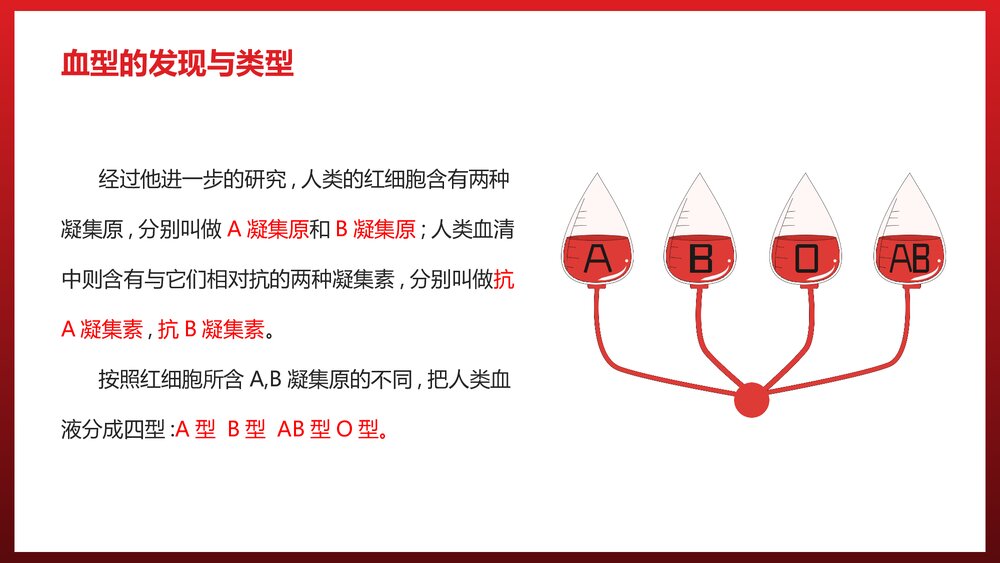 血型的发现与类型

经过他进一步的研究，人类的红细胞含有两种凝集原，分别叫做 A 凝集原和 B 凝集原；人类血清中则含有与它们相对抗的两种凝集素，分别叫做抗 A 凝集素，抗 B 凝集素。

按照红细胞所含 A,B 凝集原的不同，把人类血液分成四型 :A 型 B 型 AB 型 O 型。

A B O AB